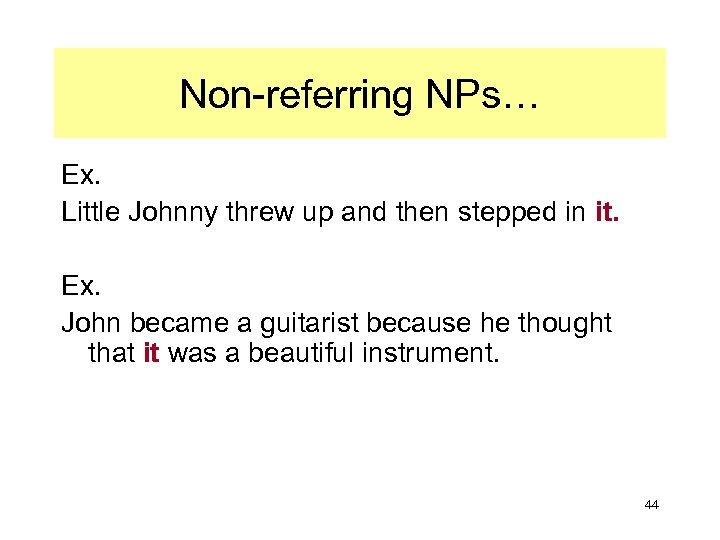 Non-referring NPs…

Ex.
Little Johnny threw up and then stepped in it.

Ex.
John became a guitarist because he thought that it was a beautiful instrument.

44